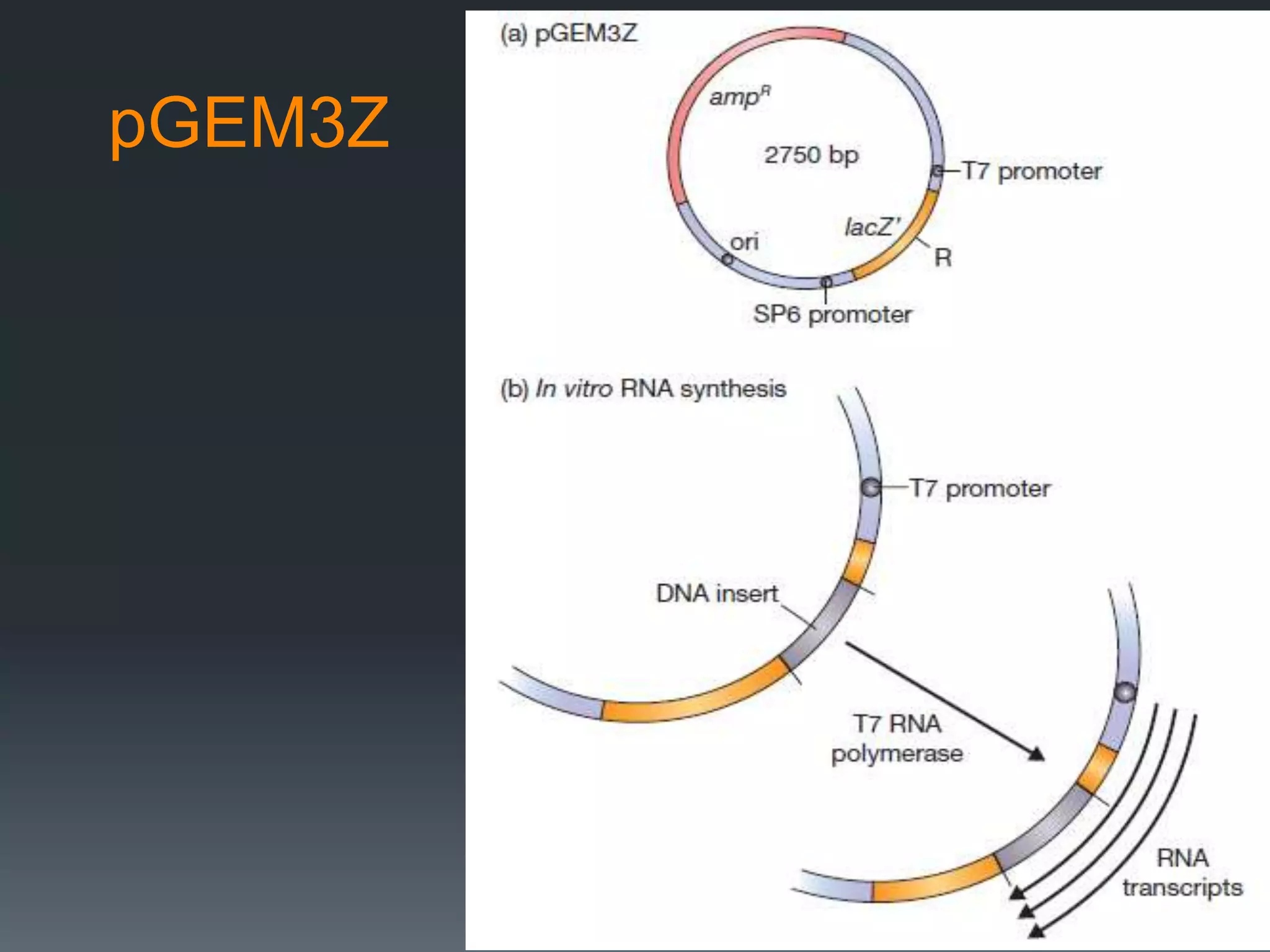 pGEM3Z

(a) pGEM3Z

$amp^R$

2750 bp

T7 promoter

lacZ'

ori

R

SP6 promoter

(b) In vitro RNA synthesis

T7 promoter

DNA insert

T7 RNA polymerase

RNA transcripts